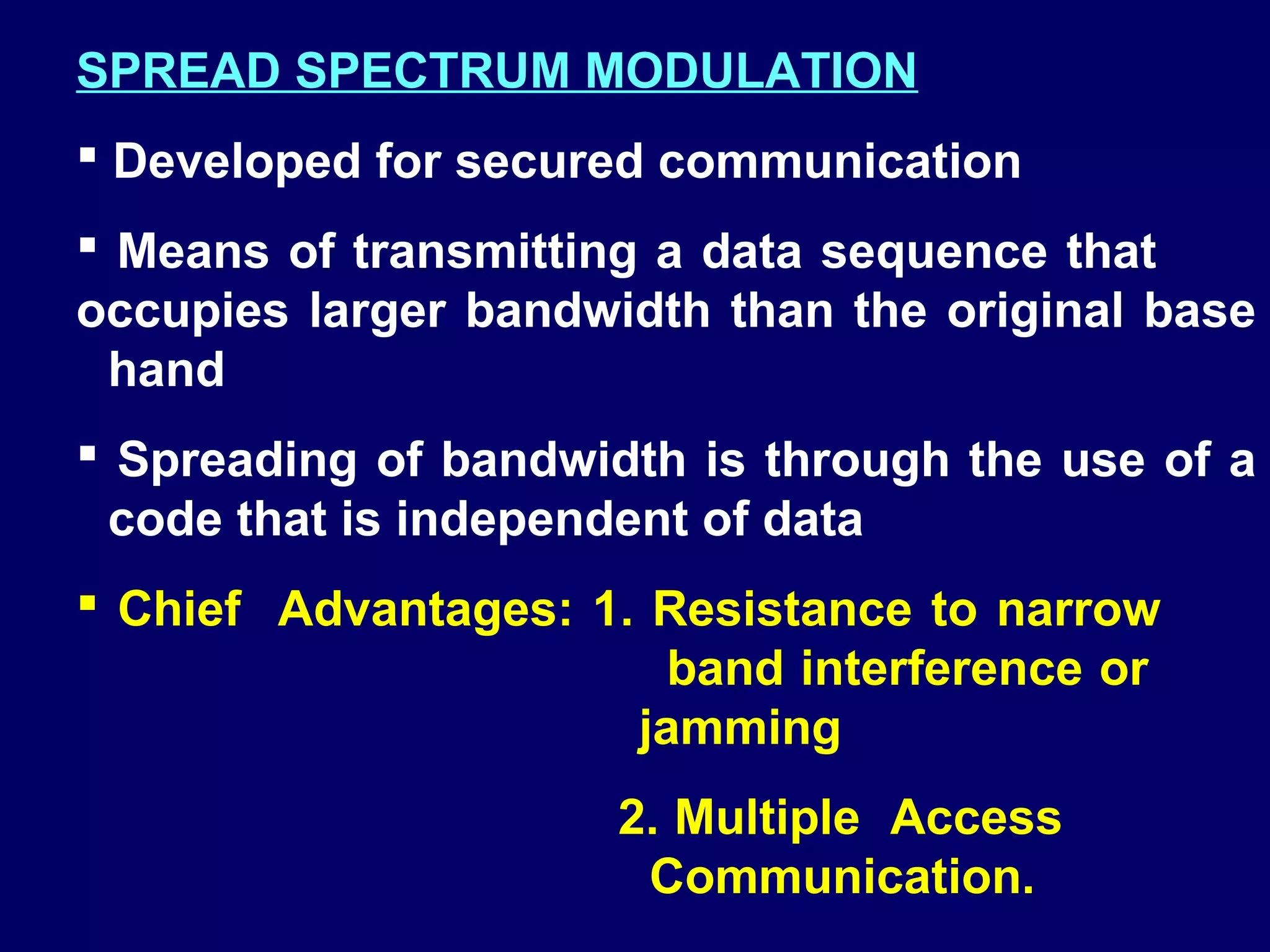 SPREAD SPECTRUM MODULATION

▪ Developed for secured communication

▪ Means of transmitting a data sequence that occupies larger bandwidth than the original base hand

▪ Spreading of bandwidth is through the use of a code that is independent of data

▪ Chief Advantages: 1. Resistance to narrow band interference or jamming

2. Multiple Access Communication.